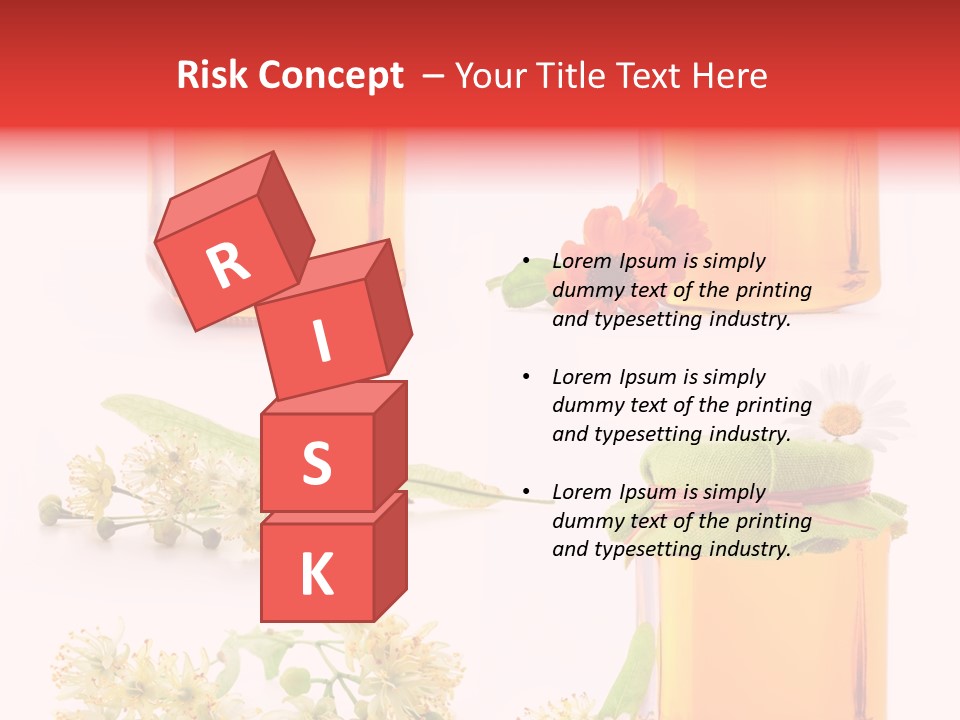 Risk Concept – Your Title Text Here

R
I
S
K

• Lorem Ipsum is simply dummy text of the printing and typesetting industry.

• Lorem Ipsum is simply dummy text of the printing and typesetting industry.

• Lorem Ipsum is simply dummy text of the printing and typesetting industry.